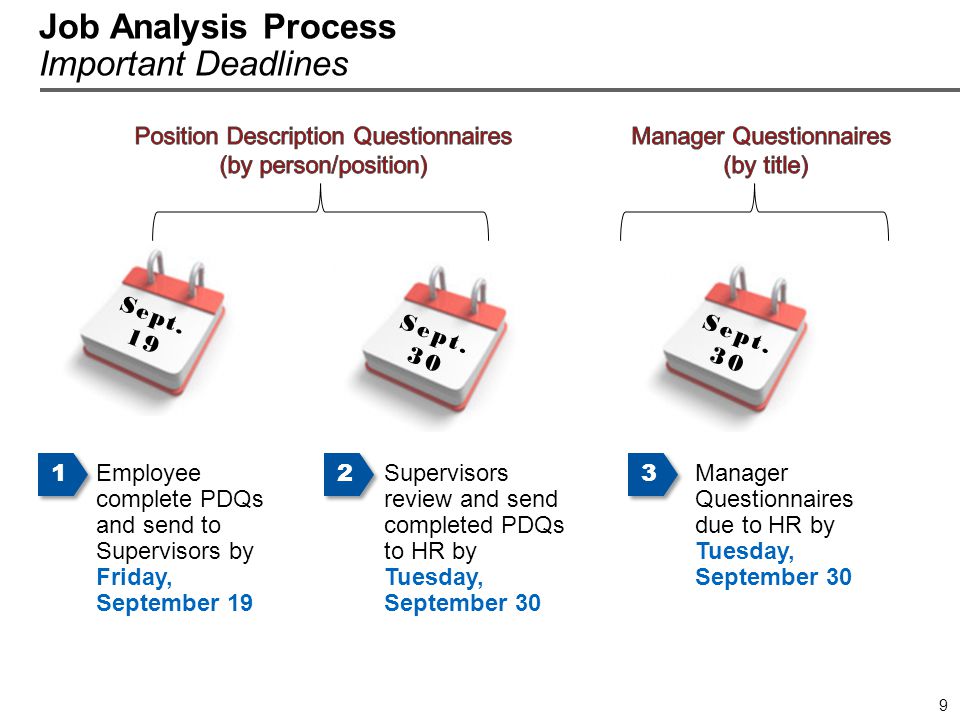 Job Analysis Process
Important Deadlines

Position Description Questionnaires (by person/position)

Manager Questionnaires (by title)

Sept. 19

Sept. 30

Sept. 30

1 Employee complete PDQs and send to Supervisors by Friday, September 19

2 Supervisors review and send completed PDQs to HR by Tuesday, September 30

3 Manager Questionnaires due to HR by Tuesday, September 30

9